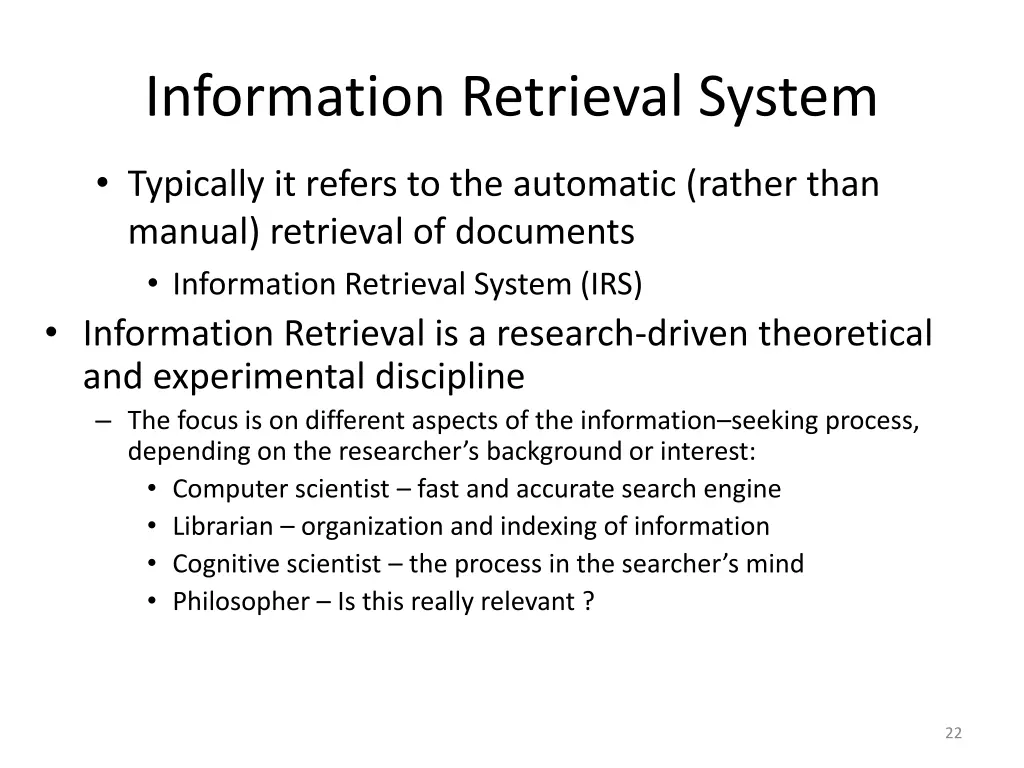 Information Retrieval System

• Typically it refers to the automatic (rather than manual) retrieval of documents
  • Information Retrieval System (IRS)
• Information Retrieval is a research-driven theoretical and experimental discipline
  – The focus is on different aspects of the information–seeking process, depending on the researcher’s background or interest:
    • Computer scientist – fast and accurate search engine
    • Librarian – organization and indexing of information
    • Cognitive scientist – the process in the searcher’s mind
    • Philosopher – Is this really relevant ?

22